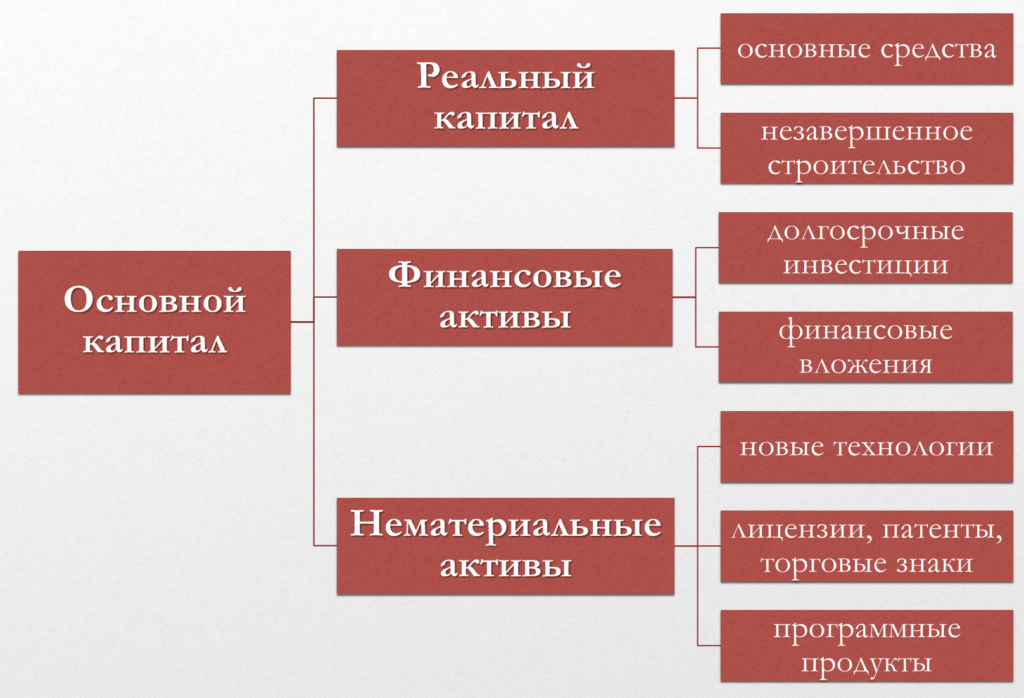 Основной капитал

Реальный капитал

основные средства

незавершенное строительство

Финансовые активы

долгосрочные инвестиции

финансовые вложения

Нематериальные активы

новые технологии

лицензии, патенты, торговые знаки

программные продукты